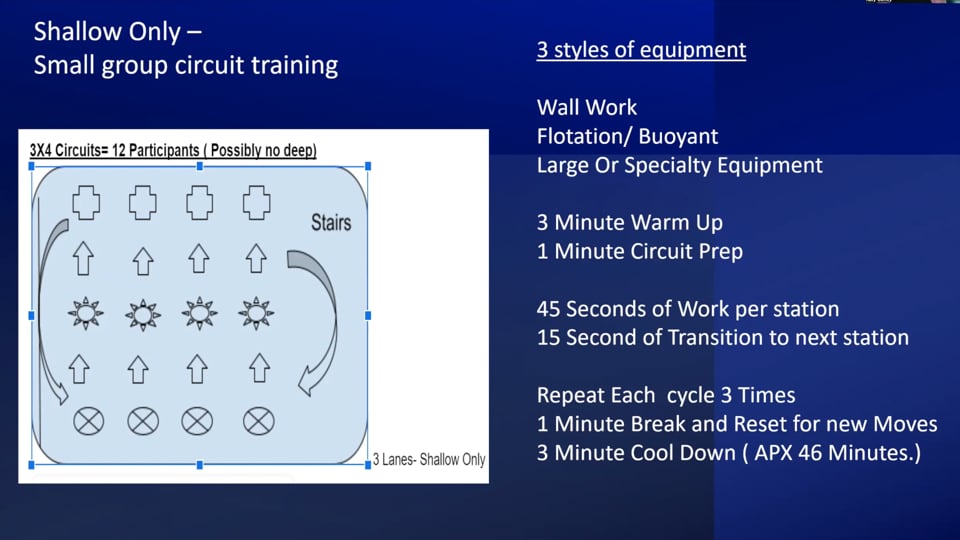 Shallow Only –
Small group circuit training

3X4 Circuits= 12 Participants ( Possibly no deep)

Stairs

3 Lanes- Shallow Only

3 styles of equipment

Wall Work
Flotation/ Buoyant
Large Or Specialty Equipment

3 Minute Warm Up
1 Minute Circuit Prep

45 Seconds of Work per station
15 Second of Transition to next station

Repeat Each cycle 3 Times
1 Minute Break and Reset for new Moves
3 Minute Cool Down ( APX 46 Minutes.)